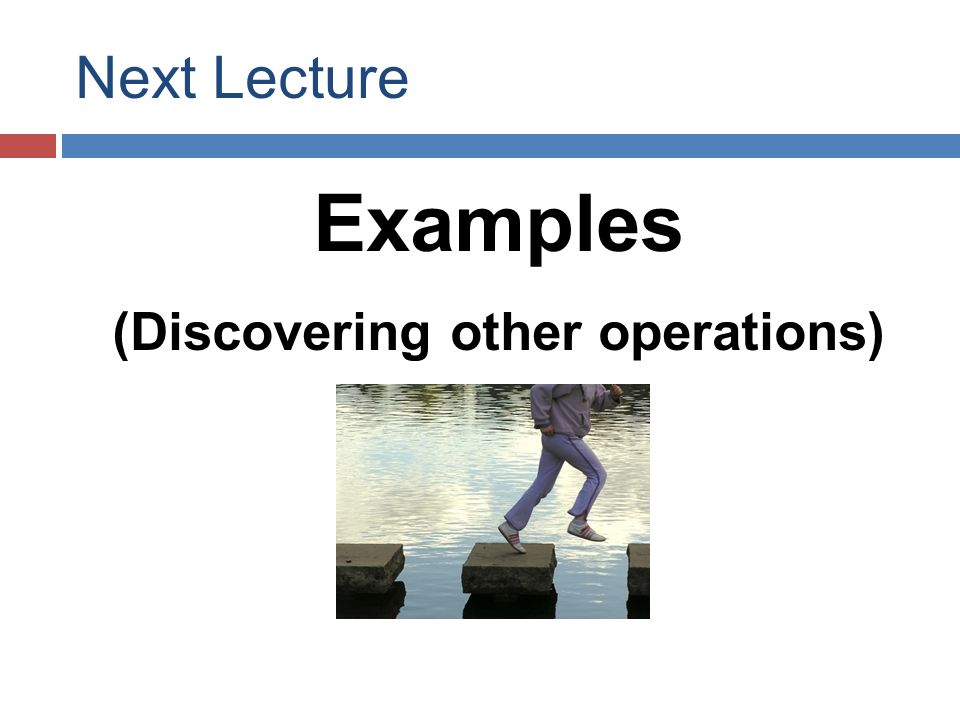 Next Lecture

Examples

(Discovering other operations)